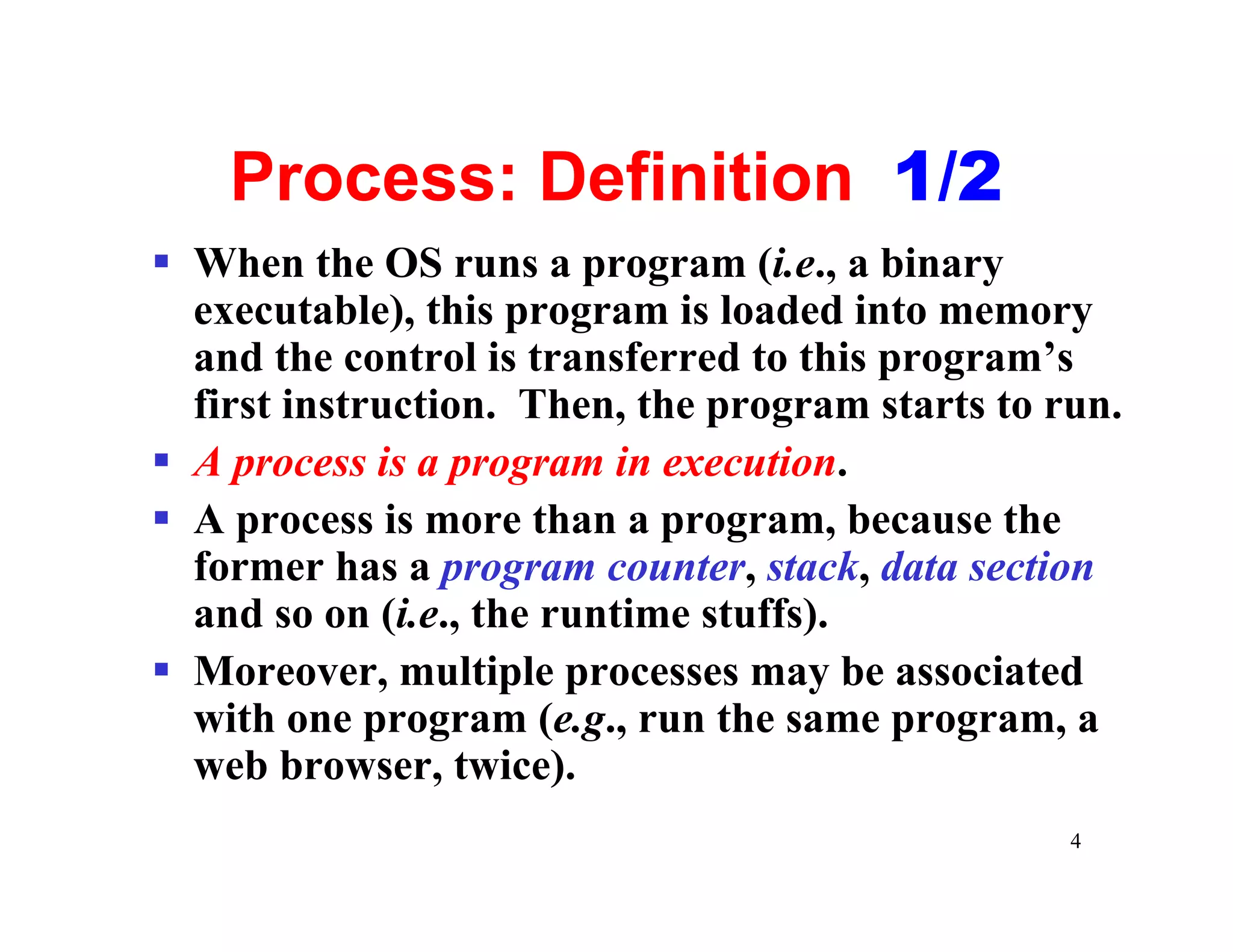 Process: Definition 1/2

▪ When the OS runs a program (i.e., a binary executable), this program is loaded into memory and the control is transferred to this program's first instruction. Then, the program starts to run.

▪ A process is a program in execution.

▪ A process is more than a program, because the former has a program counter, stack, data section and so on (i.e., the runtime stuffs).

▪ Moreover, multiple processes may be associated with one program (e.g., run the same program, a web browser, twice).

4